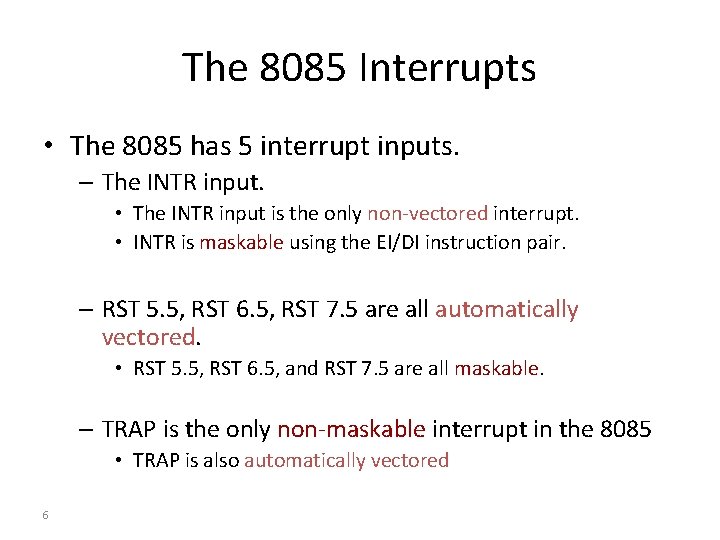 The 8085 Interrupts

• The 8085 has 5 interrupt inputs.
– The INTR input.
• The INTR input is the only non-vectored interrupt.
• INTR is maskable using the EI/DI instruction pair.

– RST 5.5, RST 6.5, RST 7.5 are all automatically vectored.
• RST 5.5, RST 6.5, and RST 7.5 are all maskable.

– TRAP is the only non-maskable interrupt in the 8085
• TRAP is also automatically vectored

6